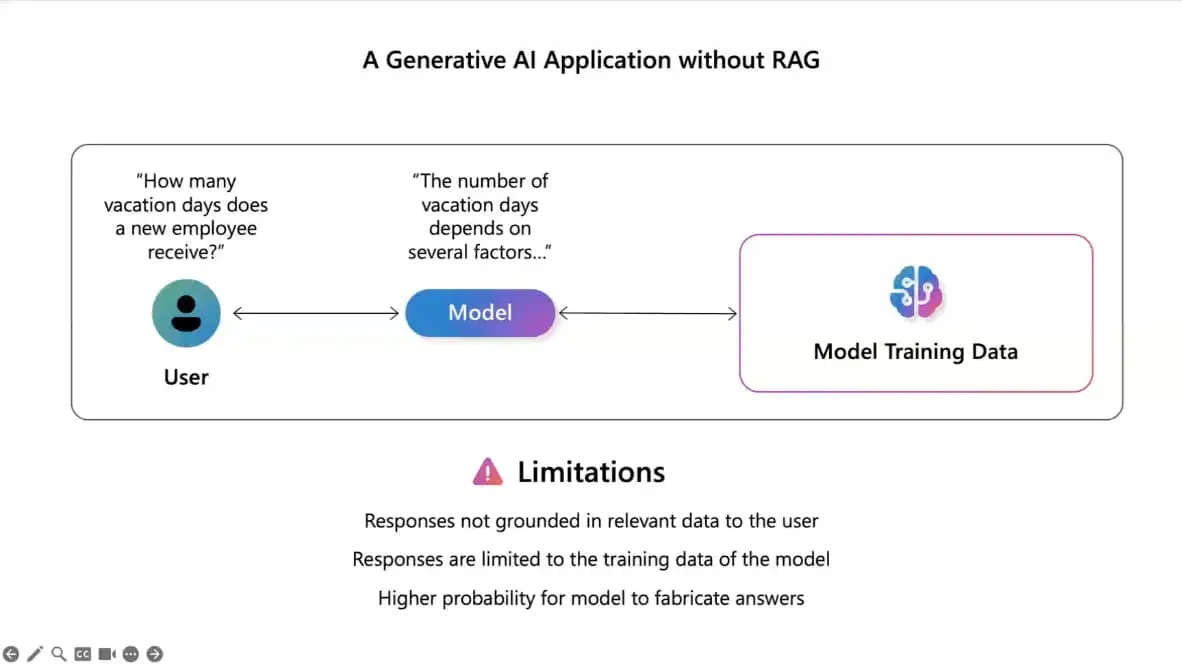 A Generative AI Application without RAG

"How many vacation days does a new employee receive?"

User

"The number of vacation days depends on several factors..."

Model

Model Training Data

Limitations

Responses not grounded in relevant data to the user

Responses are limited to the training data of the model

Higher probability for model to fabricate answers

CC